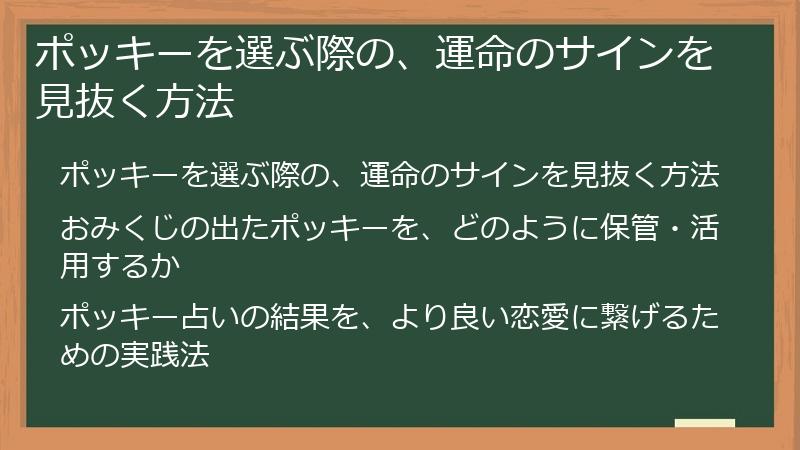 ポッキーを選ぶ際の、運命のサインを見抜く方法

ポッキーを選ぶ際の、運命のサインを見抜く方法

おみくじの出たポッキーを、どのように保管・活用するか

ポッキー占いの結果を、より良い恋愛に繋げるための実践法